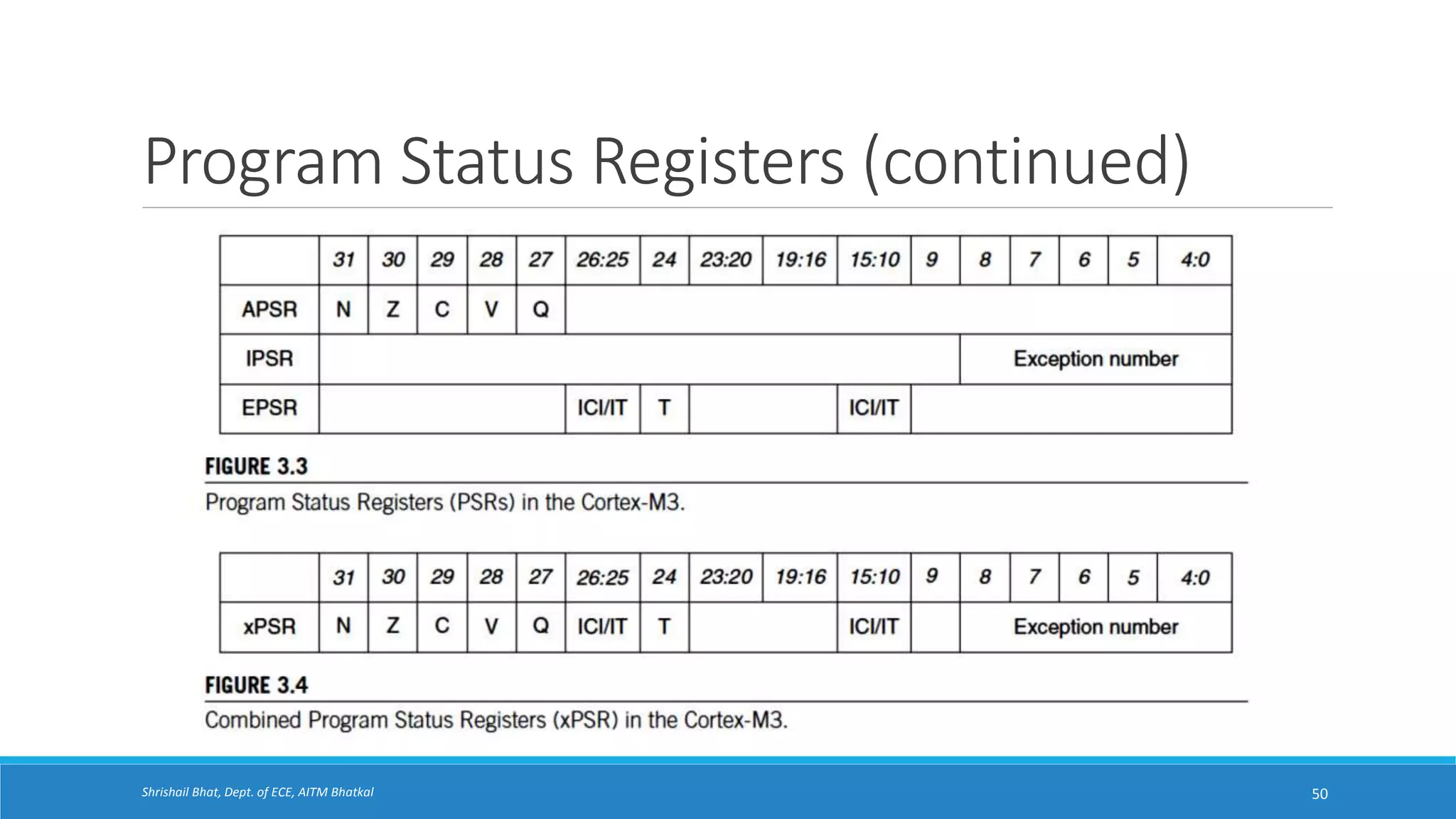 Program Status Registers (continued)

| | 31 | 30 | 29 | 28 | 27 | 26:25 | 24 | 23:20 | 19:16 | 15:10 | 9 | 8 | 7 | 6 | 5 | 4:0 |
|---|---|---|---|---|---|---|---|---|---|---|---|---|---|---|---|---|
| APSR | N | Z | C | V | Q | | | | | | | | | | | |
| IPSR | | | | | | | | | | | | Exception number | | | | |
| EPSR | | | | | | ICI/IT | T | | | ICI/IT | | | | | | |

FIGURE 3.3
Program Status Registers (PSRs) in the Cortex-M3.

| | 31 | 30 | 29 | 28 | 27 | 26:25 | 24 | 23:20 | 19:16 | 15:10 | 9 | 8 | 7 | 6 | 5 | 4:0 |
|---|---|---|---|---|---|---|---|---|---|---|---|---|---|---|---|---|
| xPSR | N | Z | C | V | Q | ICI/IT | T | | | ICI/IT | | Exception number | | | | |

FIGURE 3.4
Combined Program Status Registers (xPSR) in the Cortex-M3.

Shrishail Bhat, Dept. of ECE, AITM Bhatkal

50